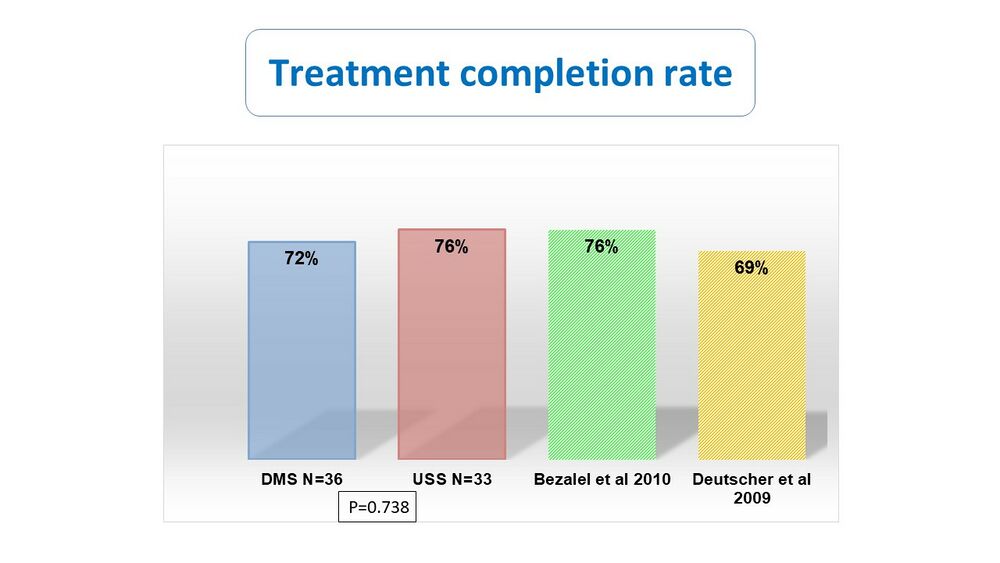 Treatment completion rate

72%

76%

76%

69%

DMS N=36

USS N=33

Bezalel et al 2010

Deutscher et al 2009

P=0.738